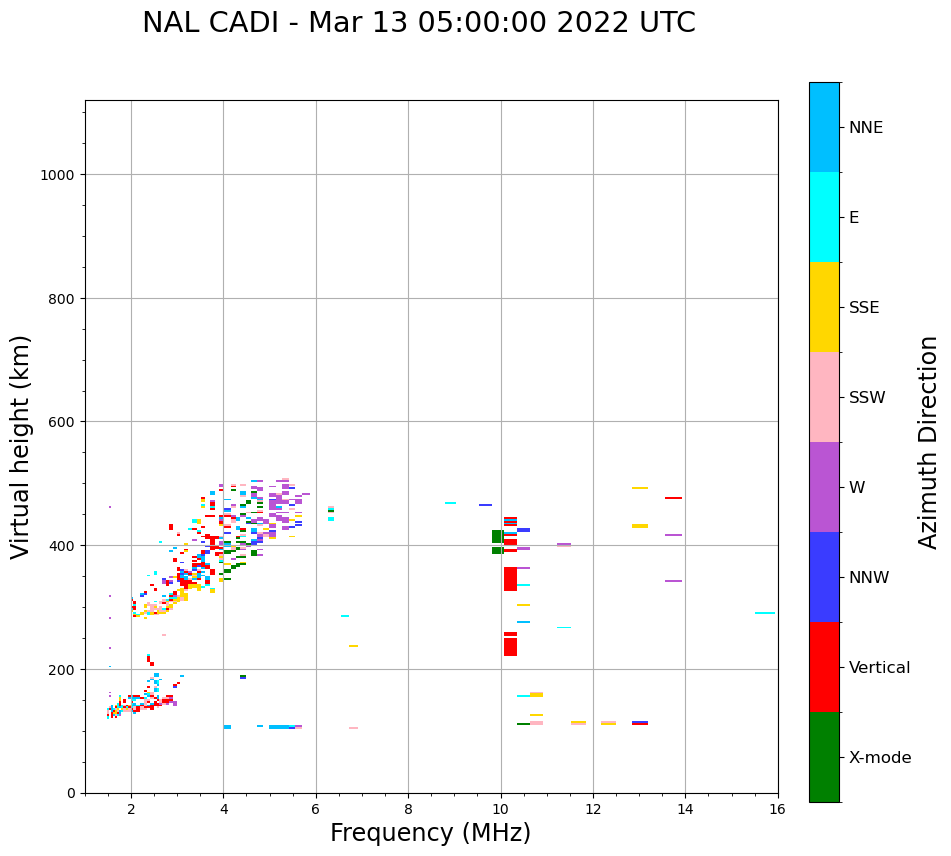 NAL CADI - Mar 13 05:00:00 2022 UTC

Virtual height (km)

1000
800
600
400
200
0

2
4
6
8
10
12
14
16

Frequency (MHz)

NNE
E
SSE
SSW
W
NNW
Vertical
X-mode

Azimuth Direction